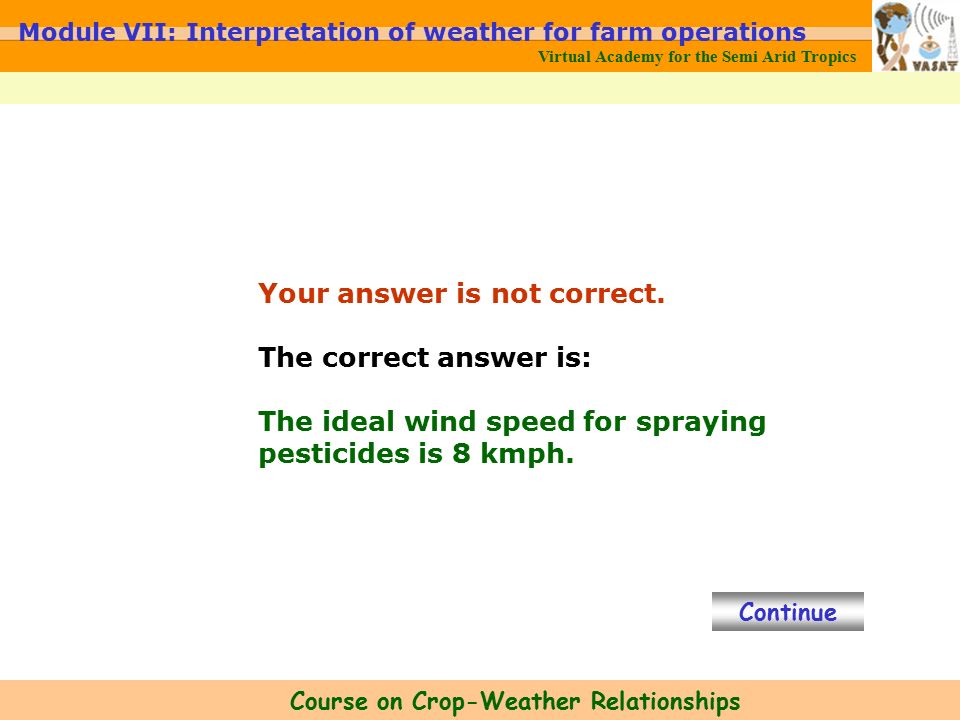 Module VII: Interpretation of weather for farm operations

Virtual Academy for the Semi Arid Tropics

VASAT

Your answer is not correct.

The correct answer is:

The ideal wind speed for spraying pesticides is 8 kmph.

Continue

Course on Crop-Weather Relationships